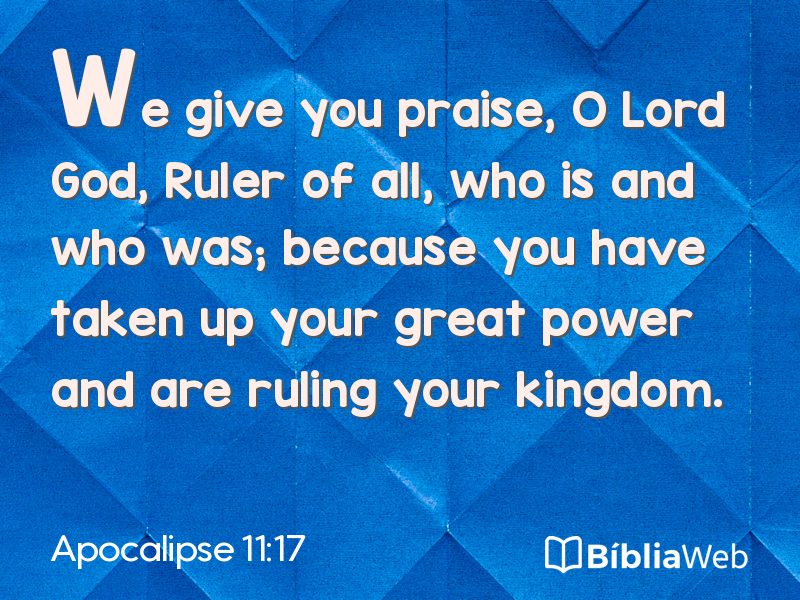 We give you praise, O Lord God, Ruler of all, who is and who was; because you have taken up your great power and are ruling your kingdom.

Apocalipse 11:17

BíbliaWeb